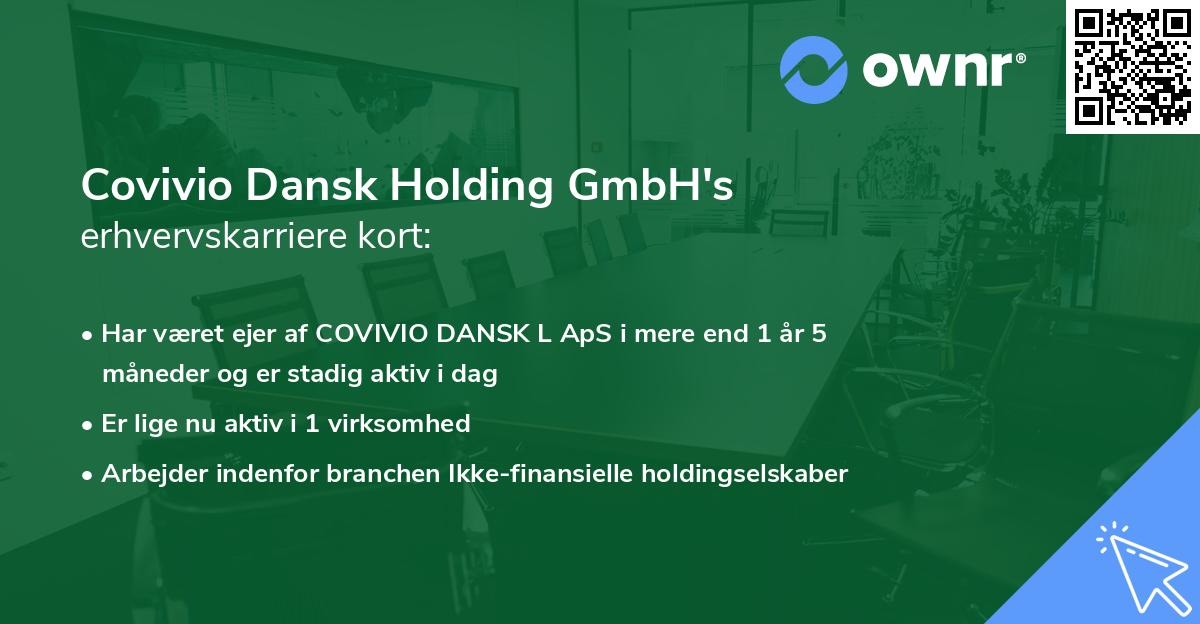 ownr®

Covivio Dansk Holding GmbH's
erhvervskarriere kort:

• Har været ejer af COVIVIO DANSK L ApS i mere end 1 år 5 måneder og er stadig aktiv i dag
• Er lige nu aktiv i 1 virksomhed
• Arbejder indenfor branchen Ikke-finansielle holdingselskaber